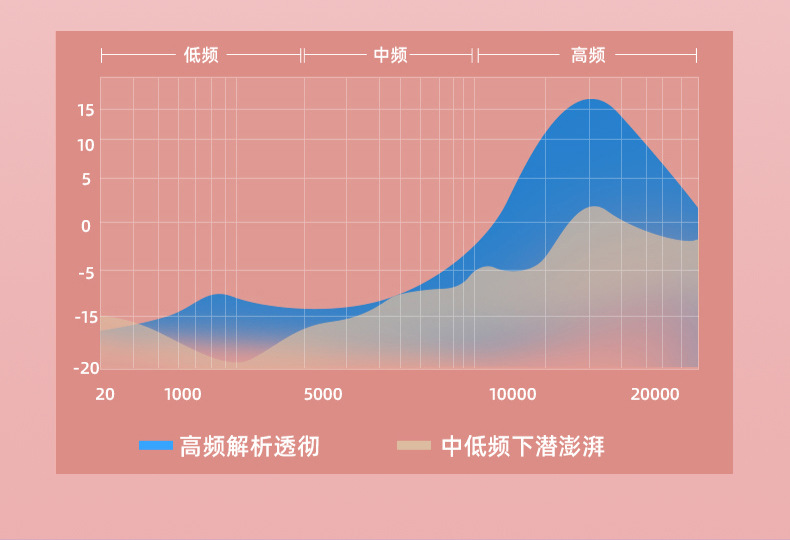 低频
中频
高频

15
10
5
0
-5
-15
-20

20
1000
5000
10000
20000

高频解析透彻
中低频下潜澎湃